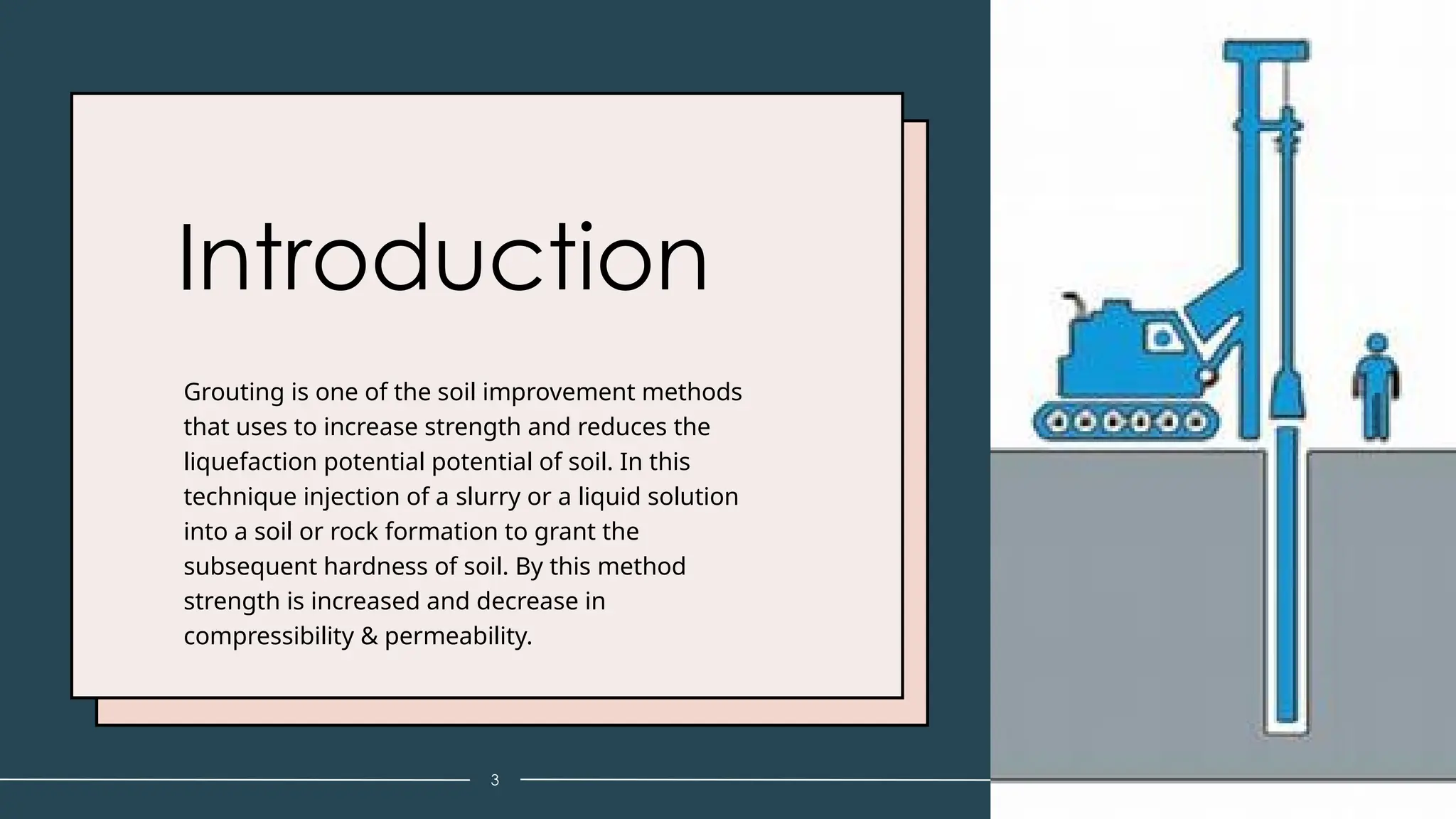 Introduction

Grouting is one of the soil improvement methods that uses to increase strength and reduces the liquefaction potential potential of soil. In this technique injection of a slurry or a liquid solution into a soil or rock formation to grant the subsequent hardness of soil. By this method strength is increased and decrease in compressibility & permeability.

3